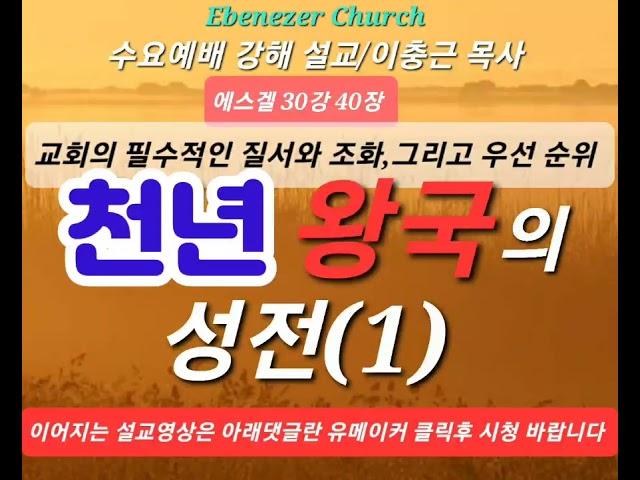 Ebenezer Church
수요예배 강해 설교/이충근 목사

에스겔 30강 40장

교회의 필수적인 질서와 조화,그리고 우선 순위

천년 왕국의 성전(1)

이어지는 설교영상은 아래댓글란 유메이커 클릭후 시청 바랍니다